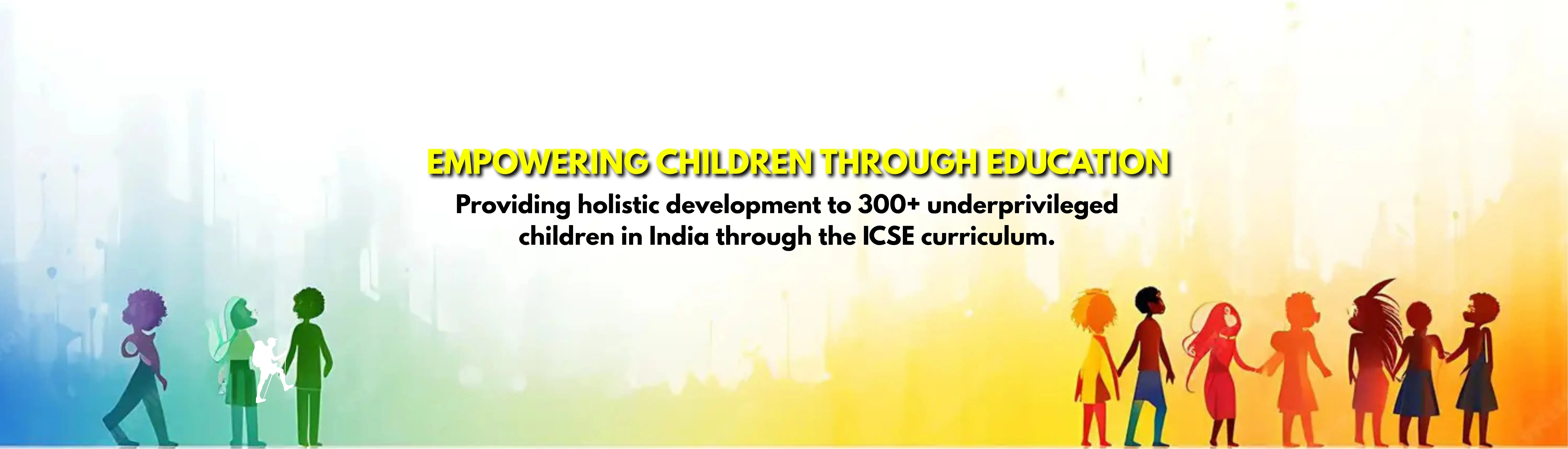 EMPOWERING CHILDREN THROUGH EDUCATION

Providing holistic development to 300+ underprivileged children in India through the ICSE curriculum.